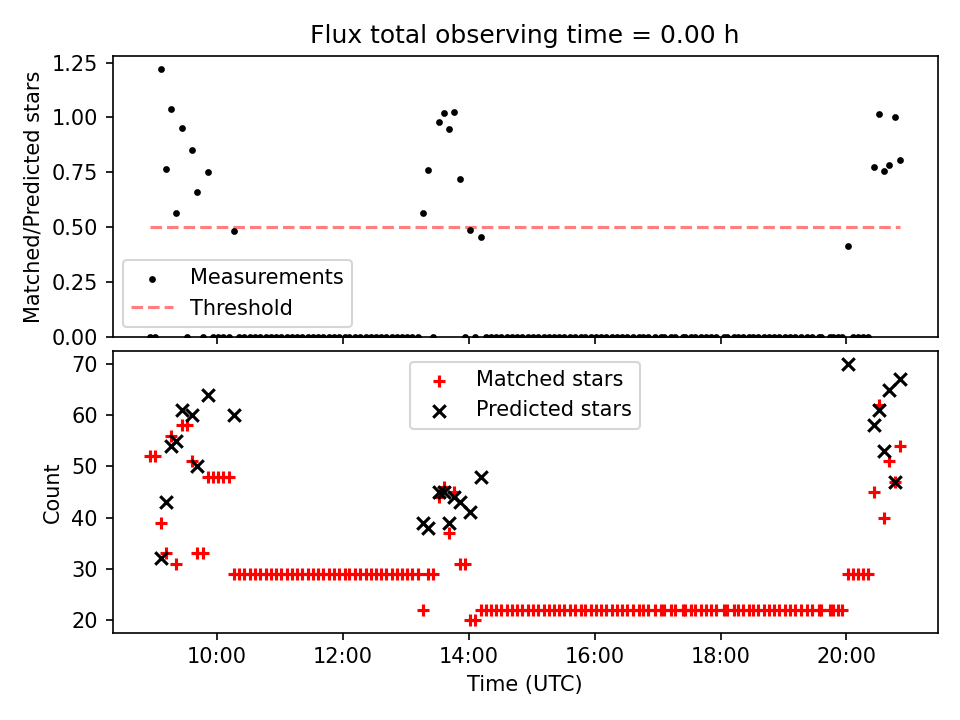 Flux total observing time = 0.00 h

Matched/Predicted stars

1.25
1.00
0.75
0.50
0.25
0.00

Measurements
Threshold

Count

70
60
50
40
30
20

Matched stars
Predicted stars

10:00
12:00
14:00
16:00
18:00
20:00

Time (UTC)